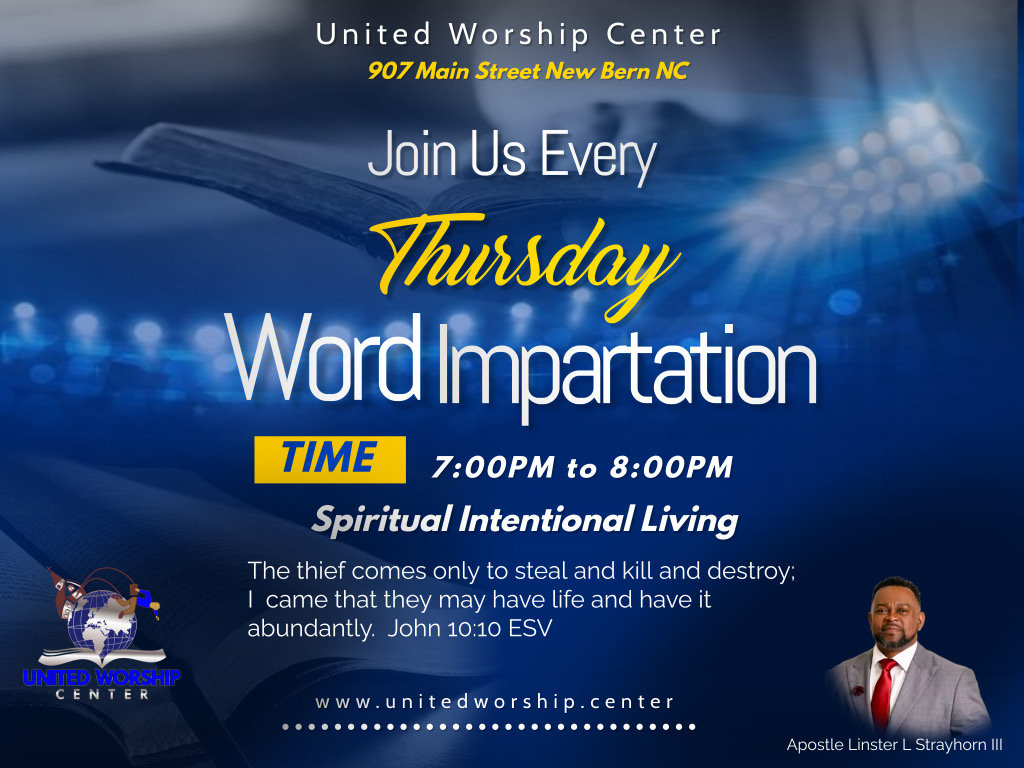 United Worship Center
907 Main Street New Bern NC

Join Us Every
Thursday
Word Impartation

TIME 7:00PM to 8:00PM

Spiritual Intentional Living

The thief comes only to steal and kill and destroy; I came that they may have life and have it abundantly. John 10:10 ESV

UNITED WORSHIP CENTER

www.unitedworship.center

Apostle Linster L Strayhorn III